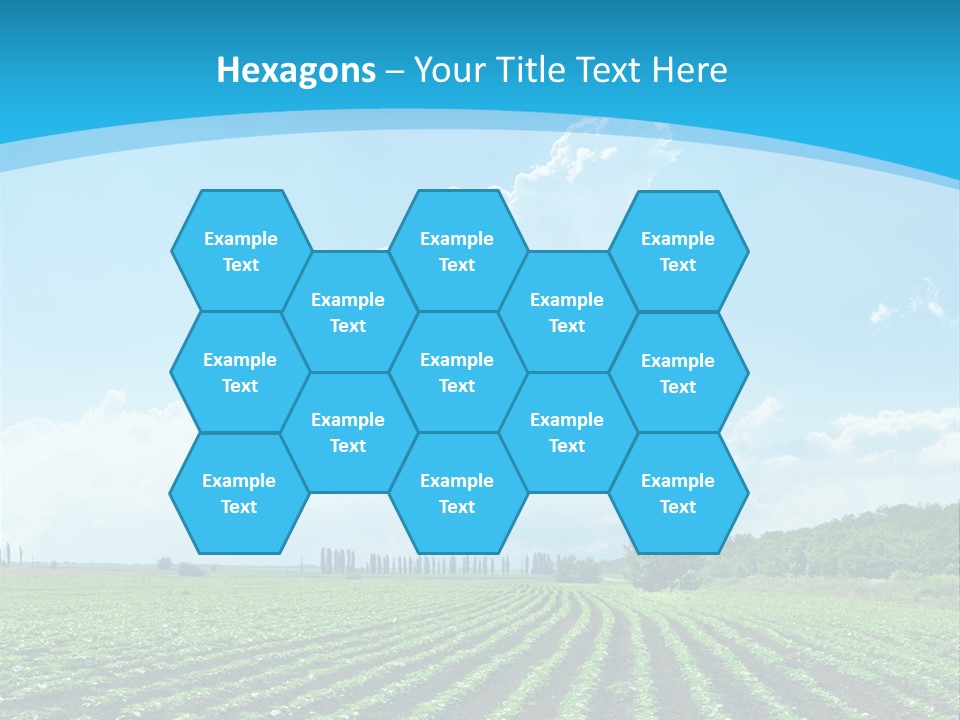 Hexagons – Your Title Text Here

Example Text

Example Text

Example Text

Example Text

Example Text

Example Text

Example Text

Example Text

Example Text

Example Text

Example Text

Example Text

Example Text